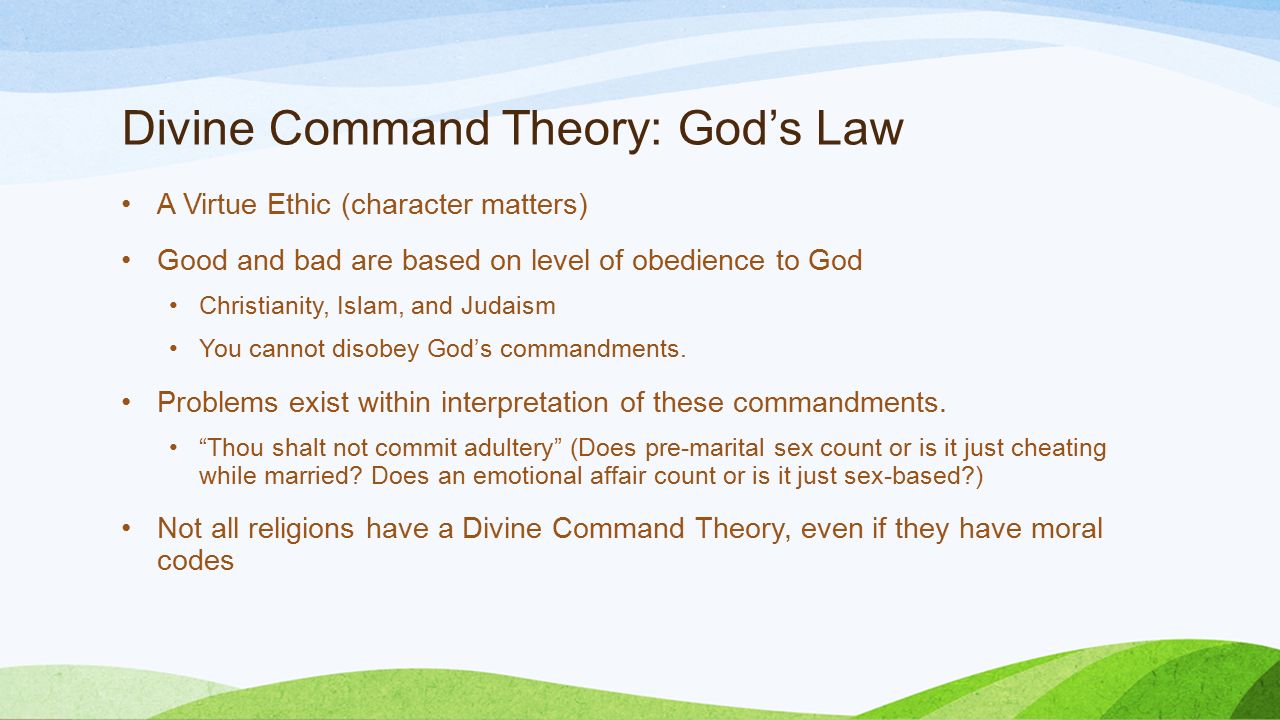 Divine Command Theory: God’s Law

• A Virtue Ethic (character matters)

• Good and bad are based on level of obedience to God

• Christianity, Islam, and Judaism

• You cannot disobey God’s commandments.

• Problems exist within interpretation of these commandments.

• “Thou shalt not commit adultery” (Does pre-marital sex count or is it just cheating while married? Does an emotional affair count or is it just sex-based?)

• Not all religions have a Divine Command Theory, even if they have moral codes